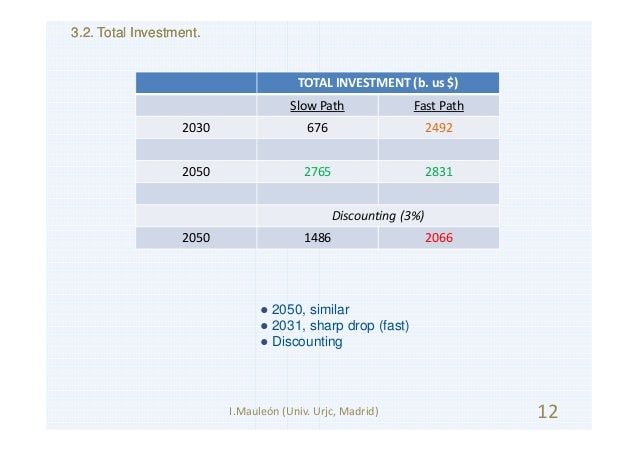 3.2. Total Investment.

| | TOTAL INVESTMENT (b. us $) | |
|---|---|---|
| | Slow Path | Fast Path |
| 2030 | 676 | 2492 |
| | | |
| 2050 | 2765 | 2831 |
| | | |
| | Discounting (3%) | |
| 2050 | 1486 | 2066 |

● 2050, similar
● 2031, sharp drop (fast)
● Discounting

I.Mauleón (Univ. Urjc, Madrid)

12